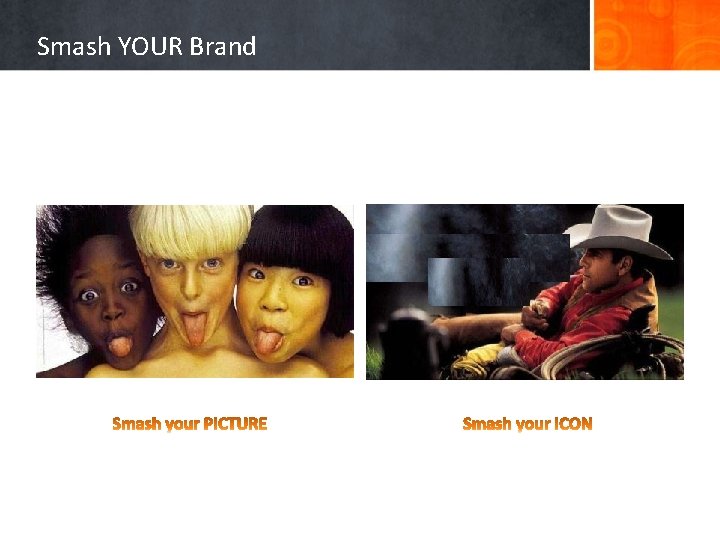 Smash YOUR Brand

Smash your PICTURE

Smash your ICON